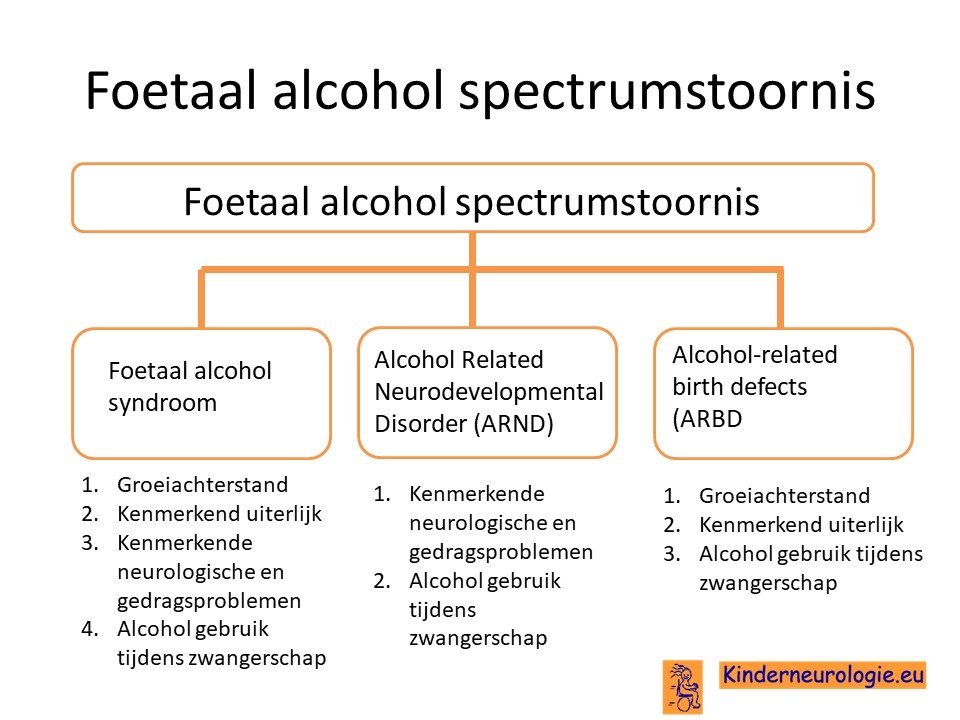 Foetaal alcohol spectrumstoornis

Foetaal alcohol spectrumstoornis

Foetaal alcohol syndroom

1. Groeiachterstand
2. Kenmerkend uiterlijk
3. Kenmerkende neurologische en gedragsproblemen
4. Alcohol gebruik tijdens zwangerschap

Alcohol Related Neurodevelopmental Disorder (ARND)

1. Kenmerkende neurologische en gedragsproblemen
2. Alcohol gebruik tijdens zwangerschap

Alcohol-related birth defects (ARBD

1. Groeiachterstand
2. Kenmerkend uiterlijk
3. Alcohol gebruik tijdens zwangerschap

Kinderneurologie.eu